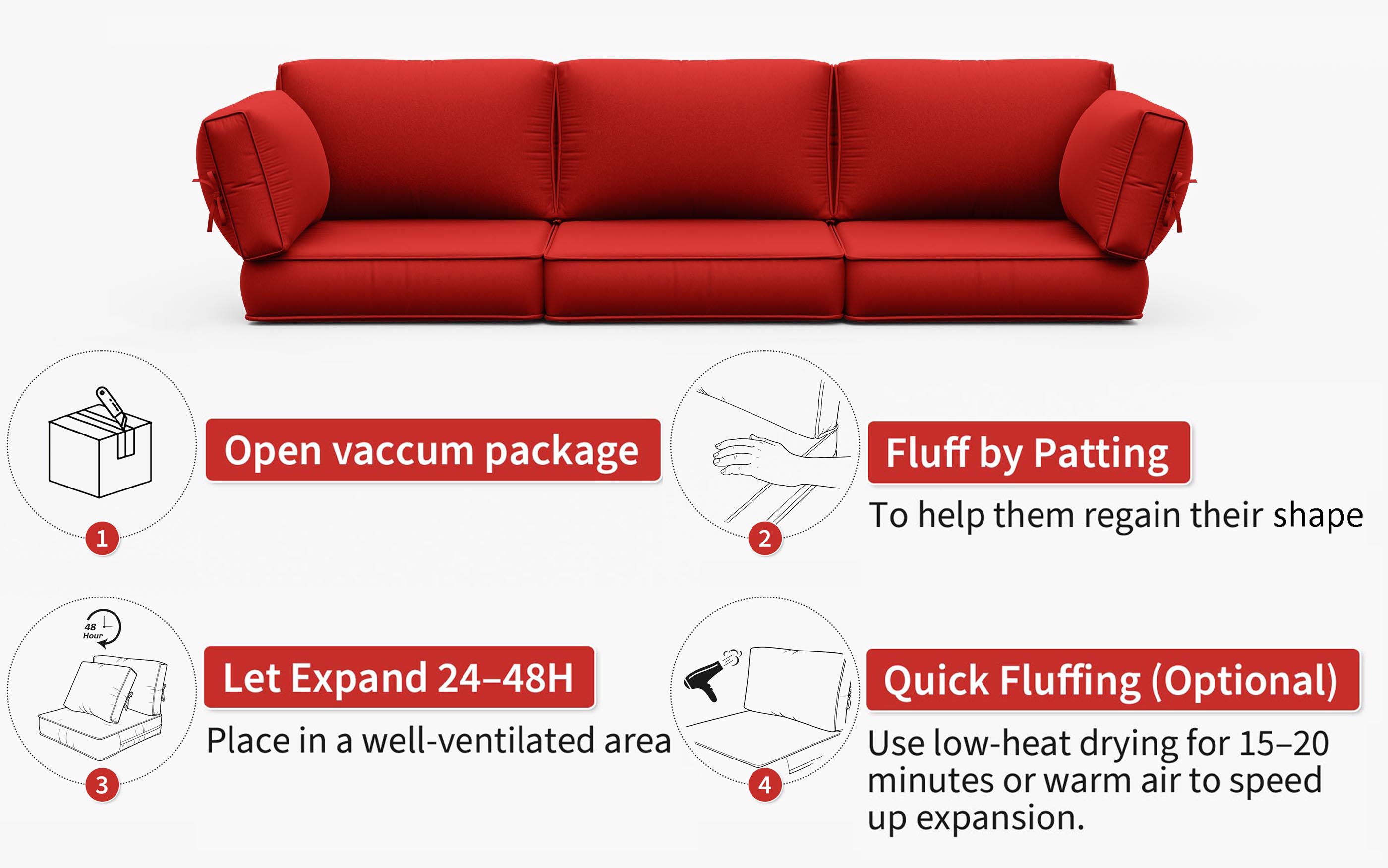 1

Open vaccum package

2

Fluff by Patting

To help them regain their shape

48 Hour

3

Let Expand 24–48H

Place in a well-ventilated area

4

Quick Fluffing (Optional)

Use low-heat drying for 15–20 minutes or warm air to speed up expansion.